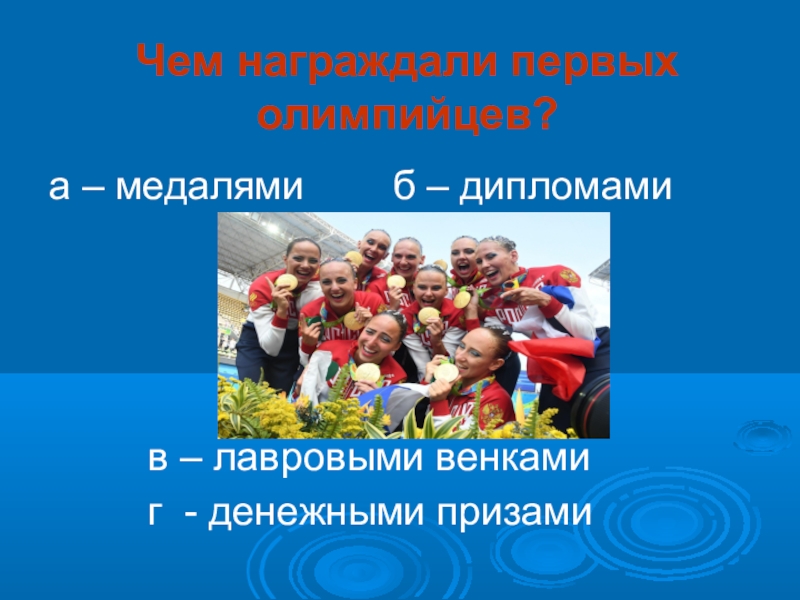 Чем награждали первых олимпийцев?

а – медалями б – дипломами

в – лавровыми венками

г - денежными призами